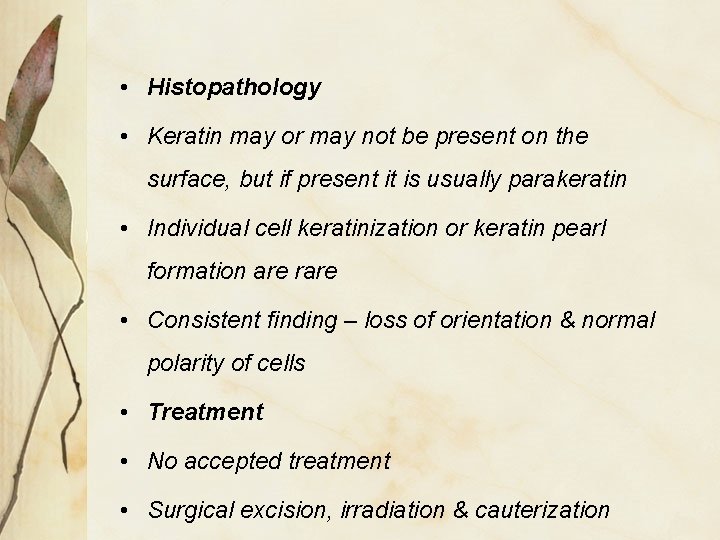 • Histopathology

• Keratin may or may not be present on the surface, but if present it is usually parakeratin

• Individual cell keratinization or keratin pearl formation are rare

• Consistent finding – loss of orientation & normal polarity of cells

• Treatment

• No accepted treatment

• Surgical excision, irradiation & cauterization